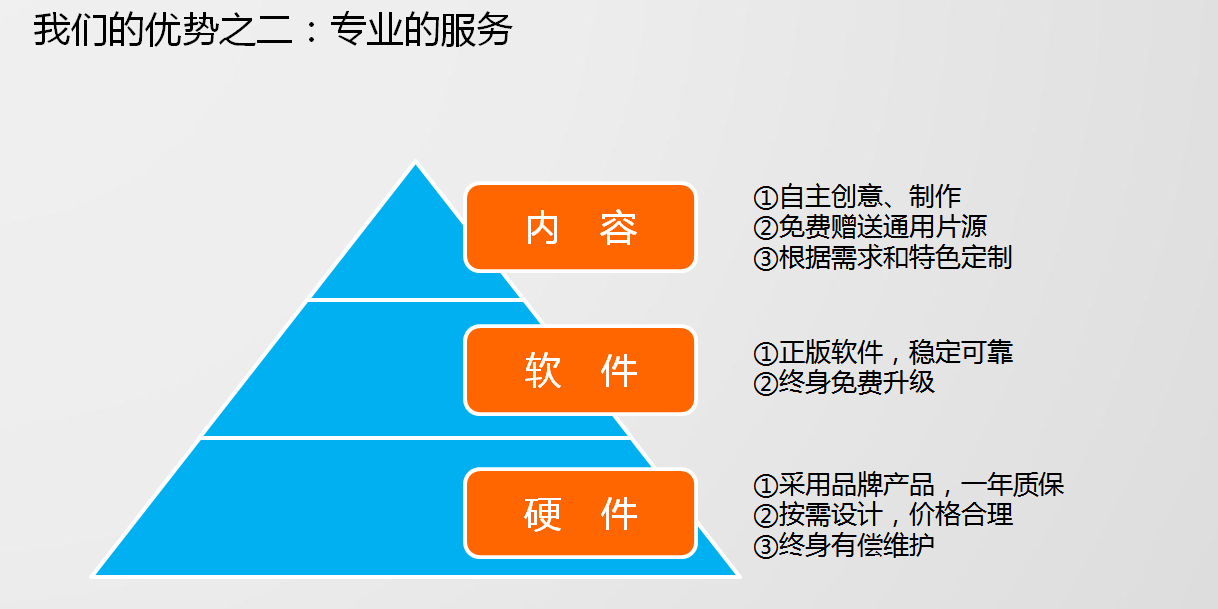 我们的优势之二：专业的服务

内 容

①自主创意、制作
②免费赠送通用片源
③根据需求和特色定制

软 件

①正版软件，稳定可靠
②终身免费升级

硬 件

①采用品牌产品，一年质保
②按需设计，价格合理
③终身有偿维护